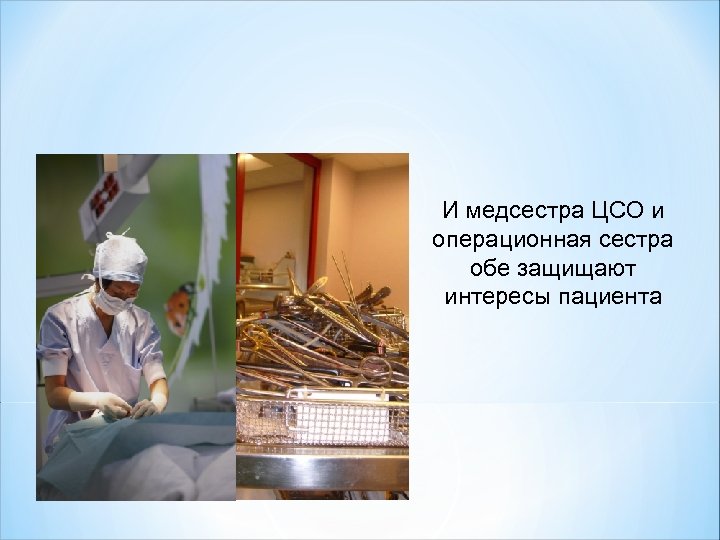 И медсестра ЦСО и операционная сестра обе защищают интересы пациента